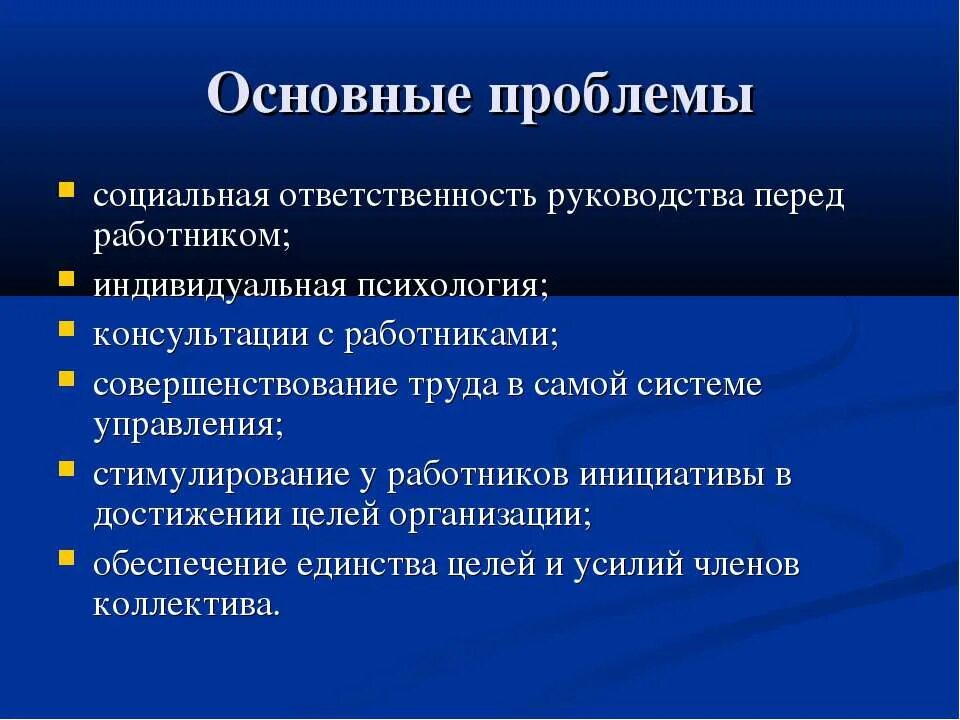 Основные проблемы

- социальная ответственность руководства перед работником;
- индивидуальная психология;
- консультации с работниками;
- совершенствование труда в самой системе управления;
- стимулирование у работников инициативы в достижении целей организации;
- обеспечение единства целей и усилий членов коллектива.